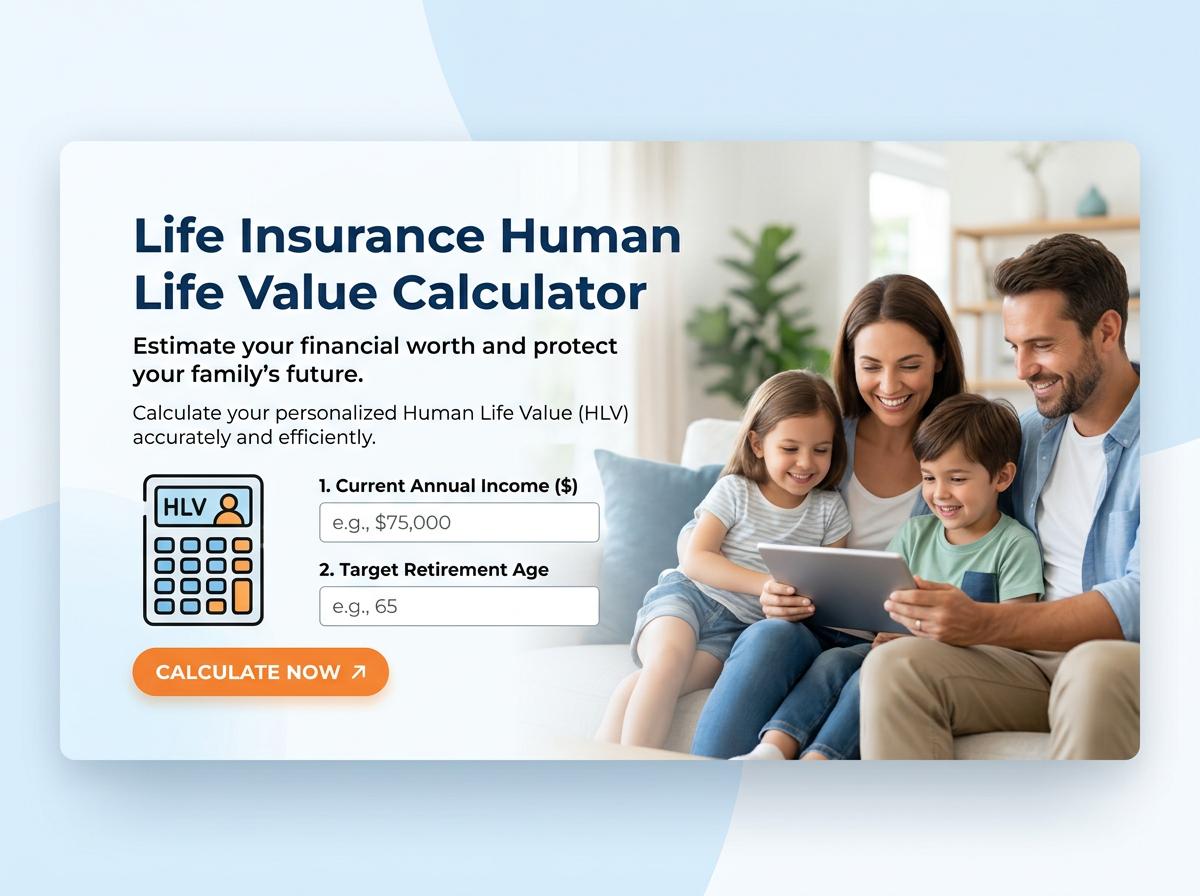 Life Insurance Human Life Value Calculator

Estimate your financial worth and protect your family's future.

Calculate your personalized Human Life Value (HLV) accurately and efficiently.

HLV

1. Current Annual Income ($)

e.g., $75,000

2. Target Retirement Age

e.g., 65

CALCULATE NOW ↗